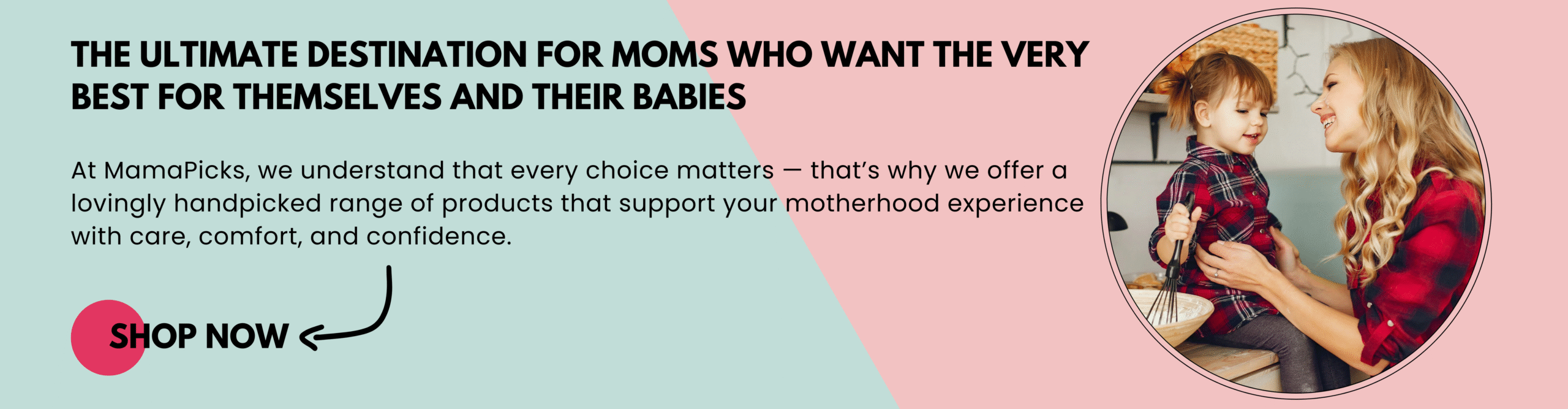 THE ULTIMATE DESTINATION FOR MOMS WHO WANT THE VERY BEST FOR THEMSELVES AND THEIR BABIES

At MamaPicks, we understand that every choice matters — that's why we offer a lovingly handpicked range of products that support your motherhood experience with care, comfort, and confidence.

SHOP NOW